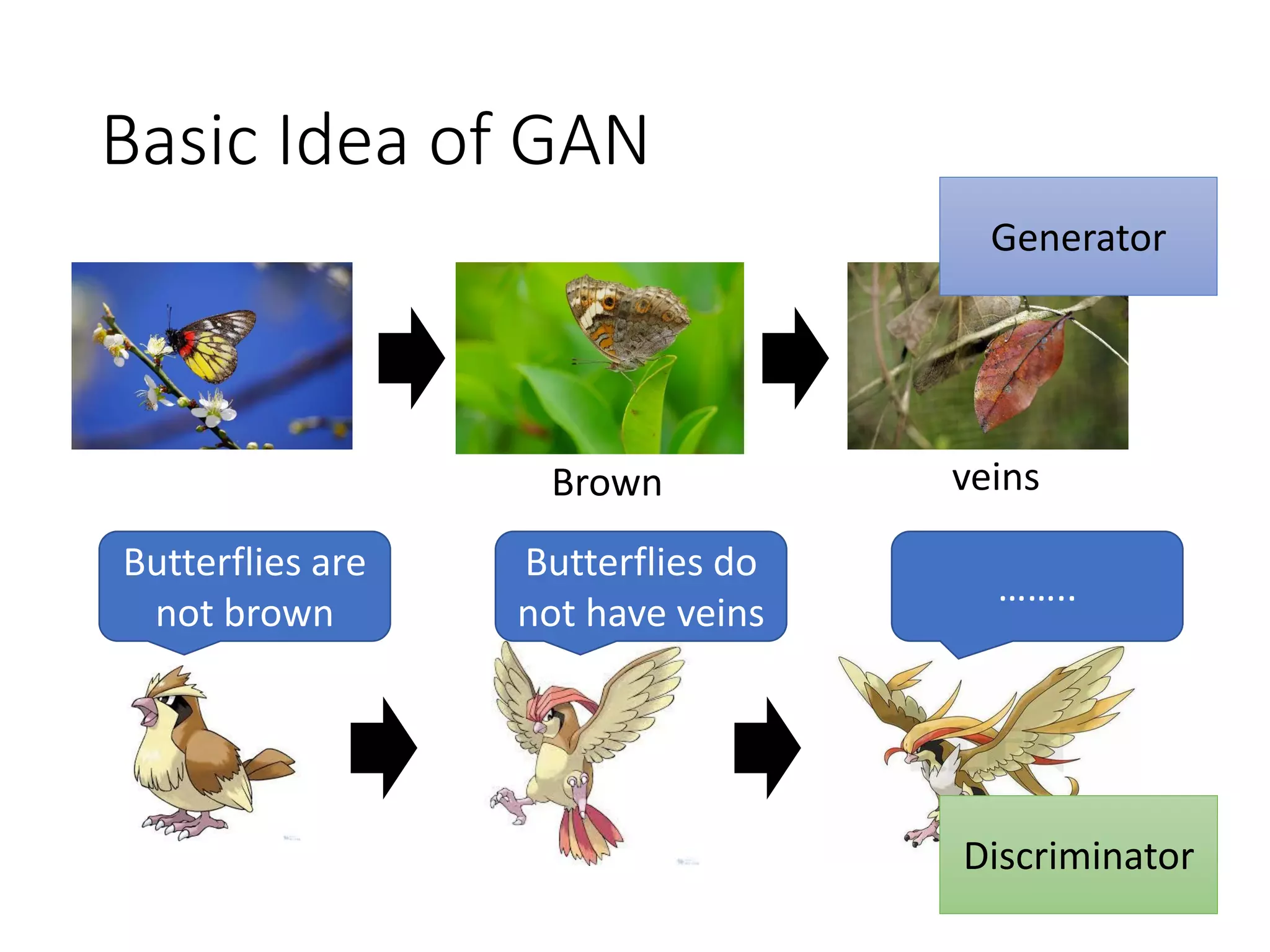 Basic Idea of GAN

Generator

Brown

veins

Butterflies are not brown

Butterflies do not have veins

……..

Discriminator